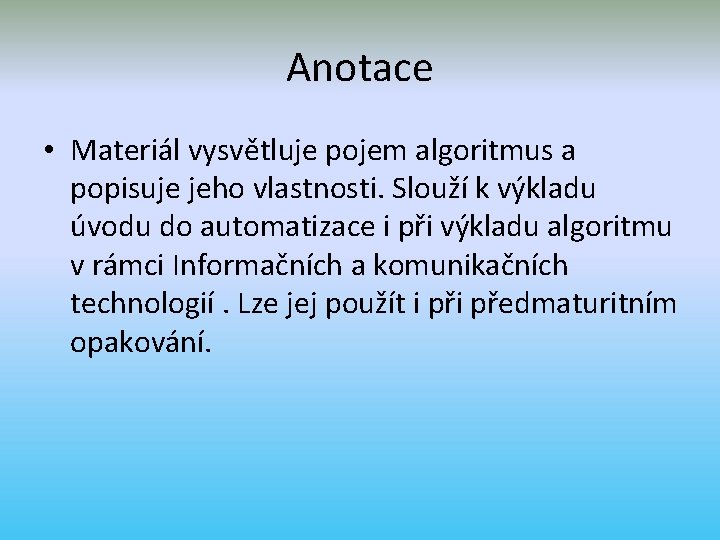 Anotace

• Materiál vysvětluje pojem algoritmus a popisuje jeho vlastnosti. Slouží k výkladu úvodu do automatizace i při výkladu algoritmu v rámci Informačních a komunikačních technologií . Lze jej použít i při předmaturitním opakování.